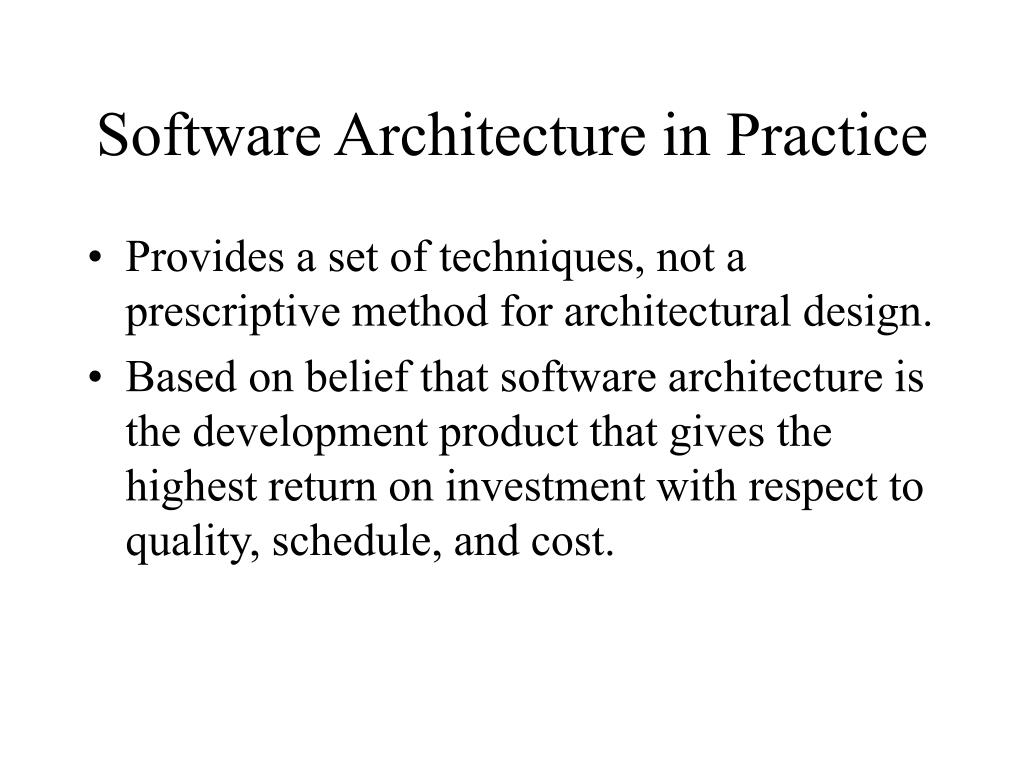 Software Architecture in Practice

• Provides a set of techniques, not a prescriptive method for architectural design.
• Based on belief that software architecture is the development product that gives the highest return on investment with respect to quality, schedule, and cost.